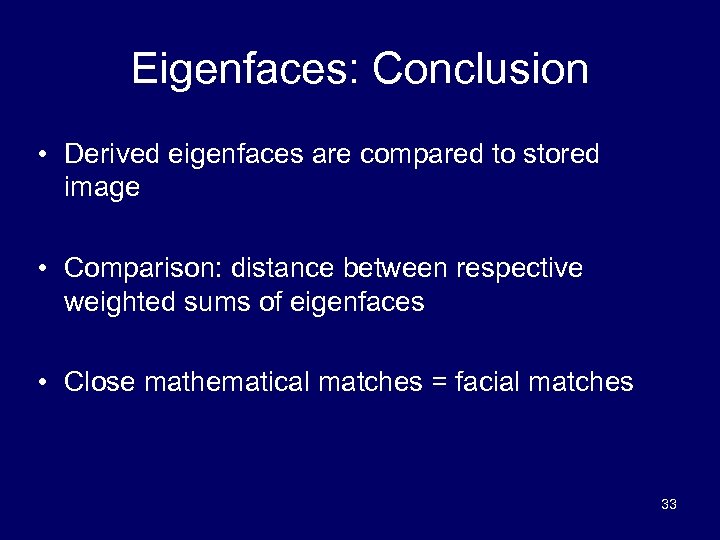 Eigenfaces: Conclusion

• Derived eigenfaces are compared to stored image

• Comparison: distance between respective weighted sums of eigenfaces

• Close mathematical matches = facial matches

33